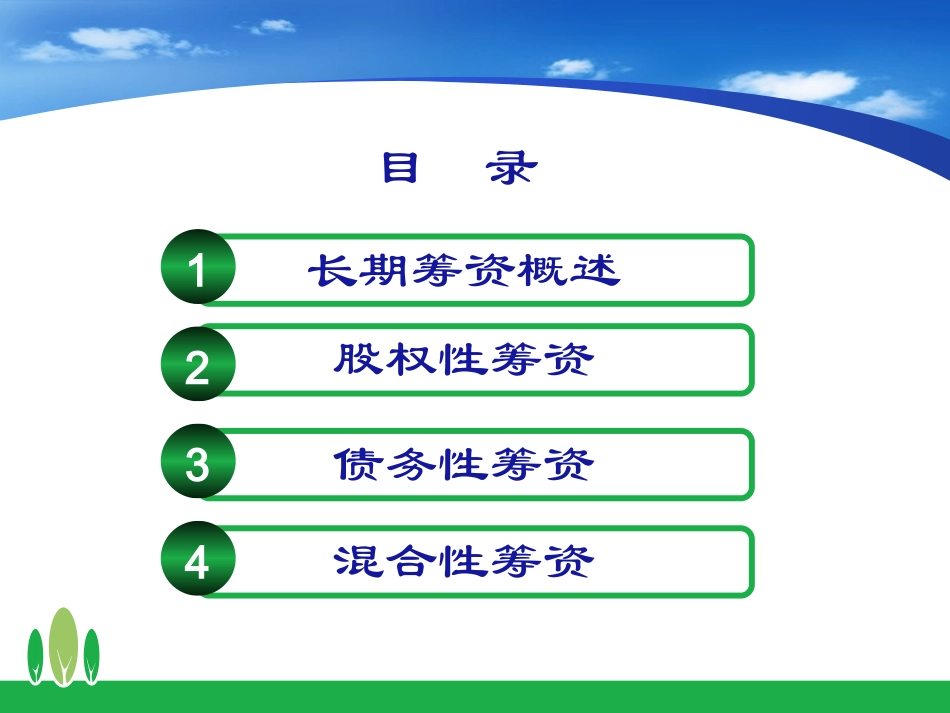 目　录

1 长期筹资概述

2 股权性筹资

3 债务性筹资

4 混合性筹资